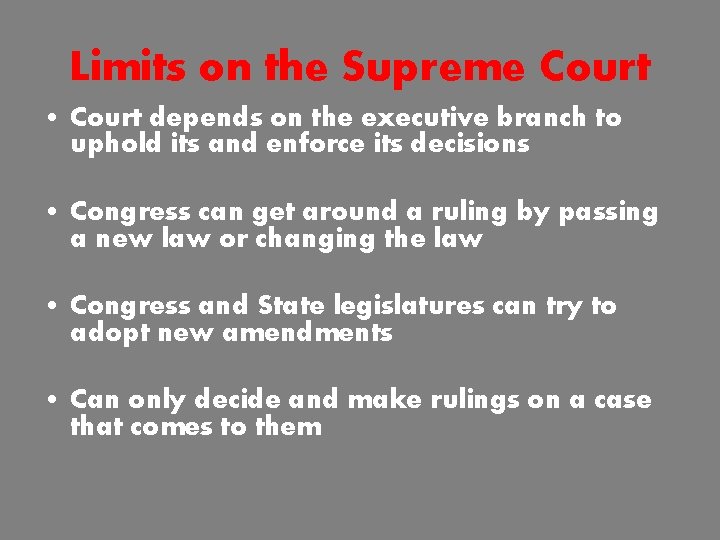 Limits on the Supreme Court

• Court depends on the executive branch to uphold its and enforce its decisions

• Congress can get around a ruling by passing a new law or changing the law

• Congress and State legislatures can try to adopt new amendments

• Can only decide and make rulings on a case that comes to them